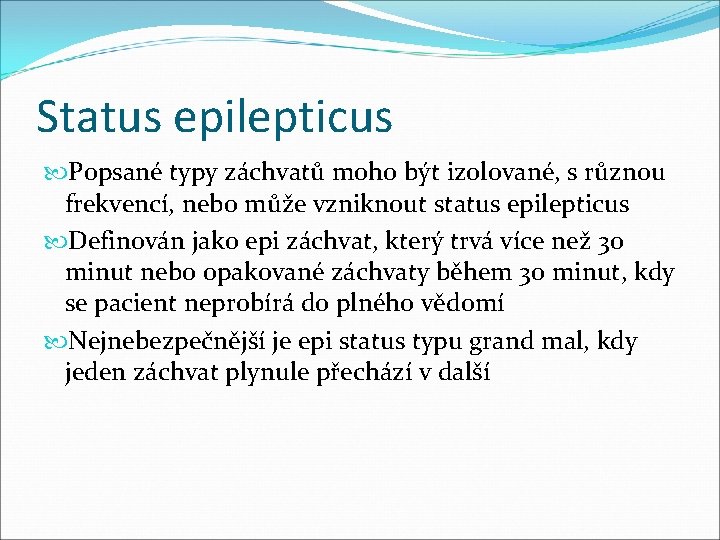 Status epilepticus

Popsané typy záchvatů moho být izolované, s různou frekvencí, nebo může vzniknout status epilepticus

Definován jako epi záchvat, který trvá více než 30 minut nebo opakované záchvaty během 30 minut, kdy se pacient neprobírá do plného vědomí

Nejnebezpečnější je epi status typu grand mal, kdy jeden záchvat plynule přechází v další